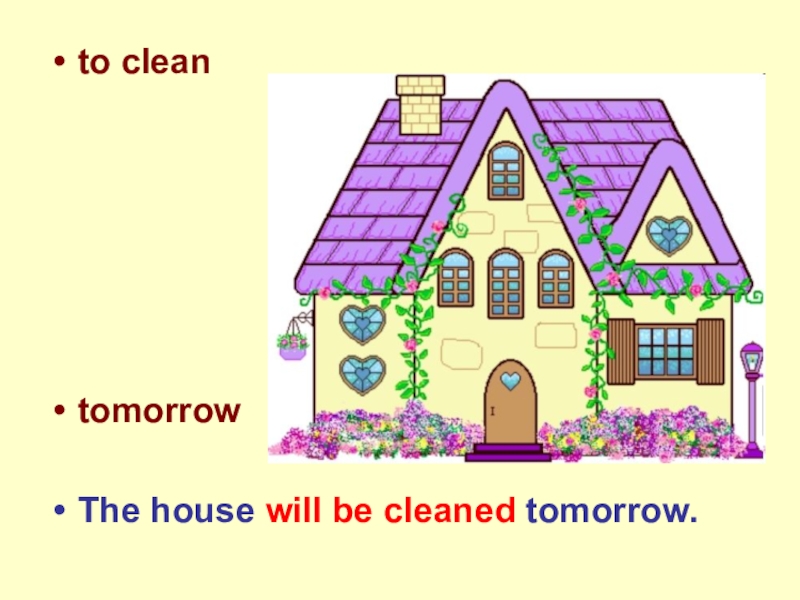 • to clean

• tomorrow

• The house will be cleaned tomorrow.